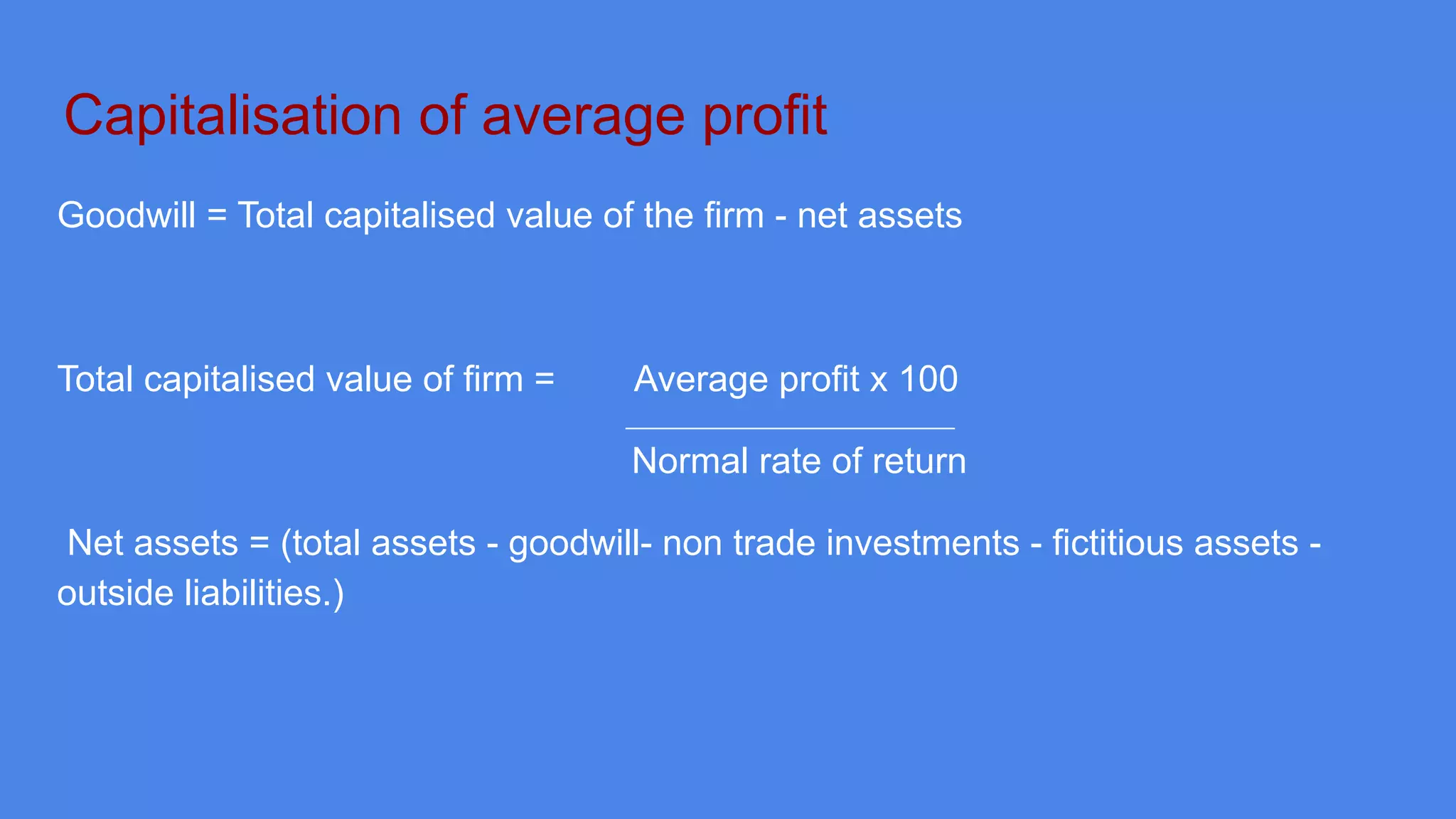 Capitalisation of average profit

Goodwill = Total capitalised value of the firm - net assets

Total capitalised value of firm = $\frac{\text{Average profit x 100}}{\text{Normal rate of return}}$

Net assets = (total assets - goodwill- non trade investments - fictitious assets - outside liabilities.)